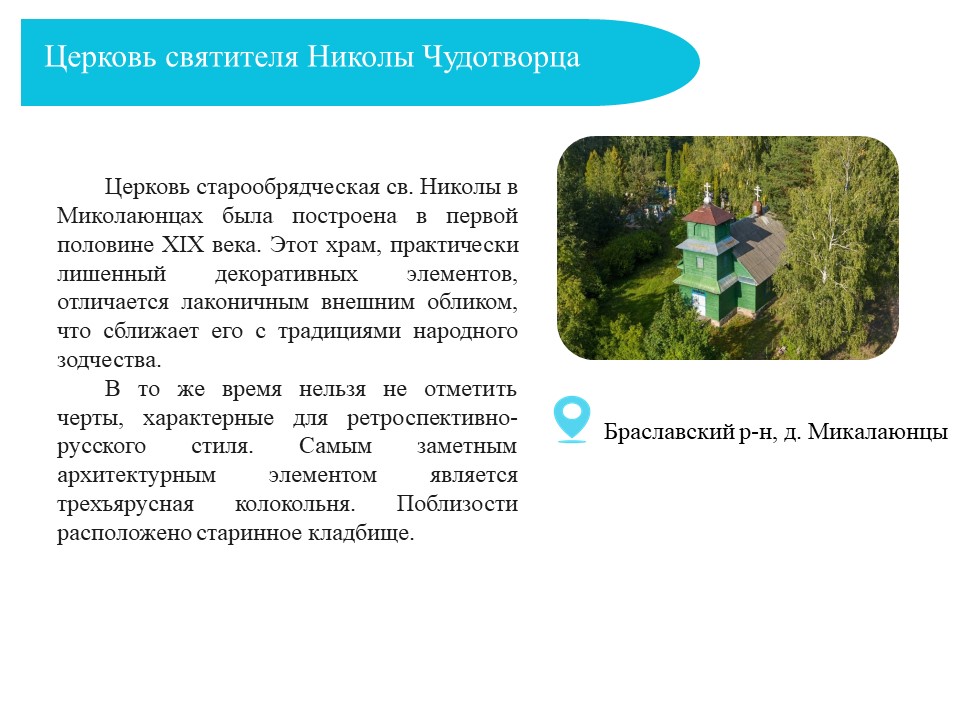 Церковь святителя Николы Чудотворца

Церковь старообрядческая св. Николы в Миколаюнцах была построена в первой половине XIX века. Этот храм, практически лишенный декоративных элементов, отличается лаконичным внешним обликом, что сближает его с традициями народного зодчества.

В то же время нельзя не отметить черты, характерные для ретроспективно-русского стиля. Самым заметным архитектурным элементом является трехъярусная колокольня. Поблизости расположено старинное кладбище.

Браславский р-н, д. Микалаюнцы